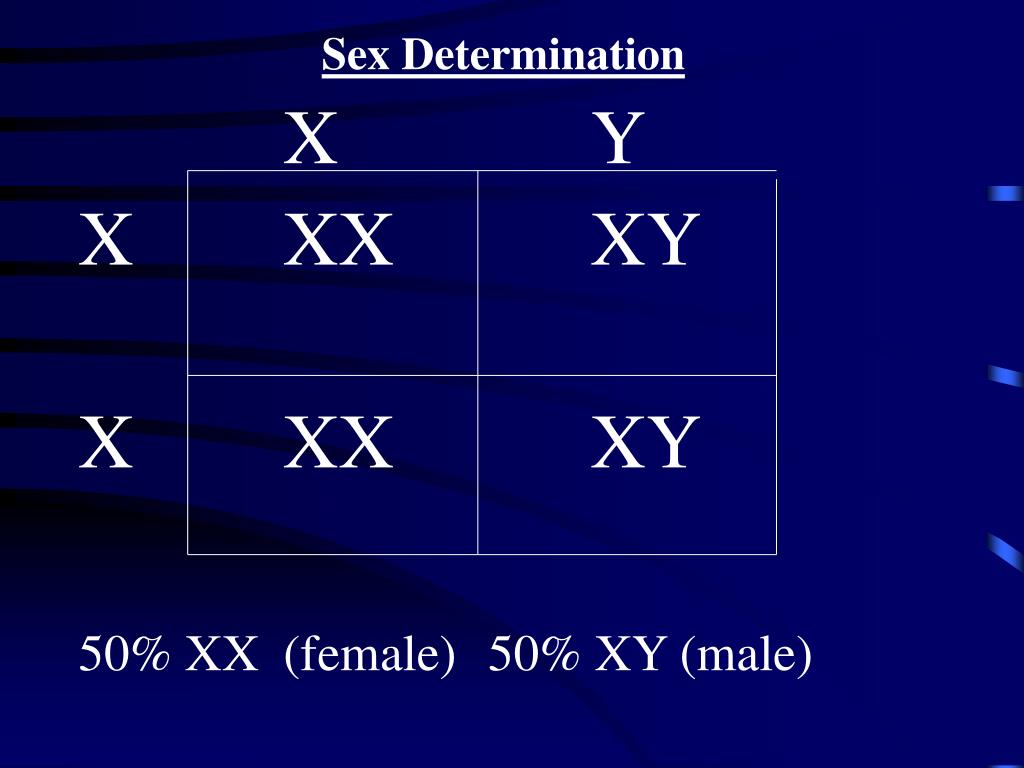 Sex Determination

|   | X | Y |
|---|---|---|
| X | XX | XY |
| X | XX | XY |

50% XX (female) 50% XY (male)